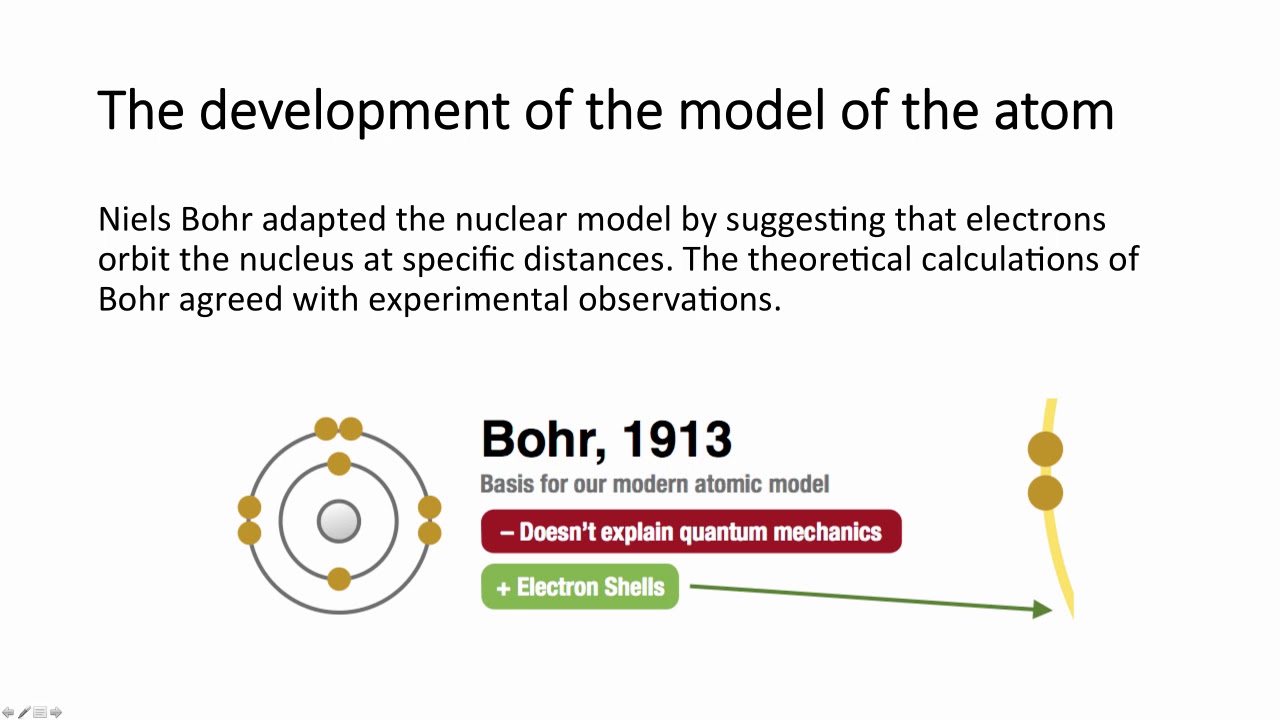 The development of the model of the atom

Niels Bohr adapted the nuclear model by suggesting that electrons orbit the nucleus at specific distances. The theoretical calculations of Bohr agreed with experimental observations.

Bohr, 1913

Basis for our modern atomic model

– Doesn't explain quantum mechanics

+ Electron Shells